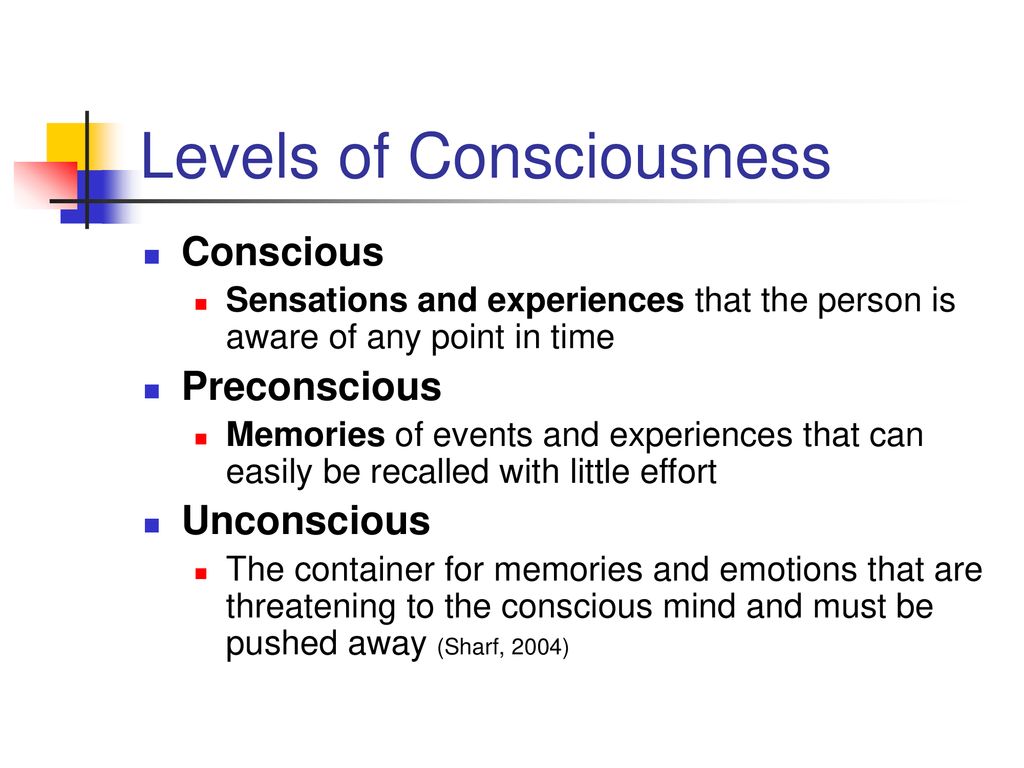 Levels of Consciousness

Conscious

Sensations and experiences that the person is aware of any point in time

Preconscious

Memories of events and experiences that can easily be recalled with little effort

Unconscious

The container for memories and emotions that are threatening to the conscious mind and must be pushed away (Sharf, 2004)